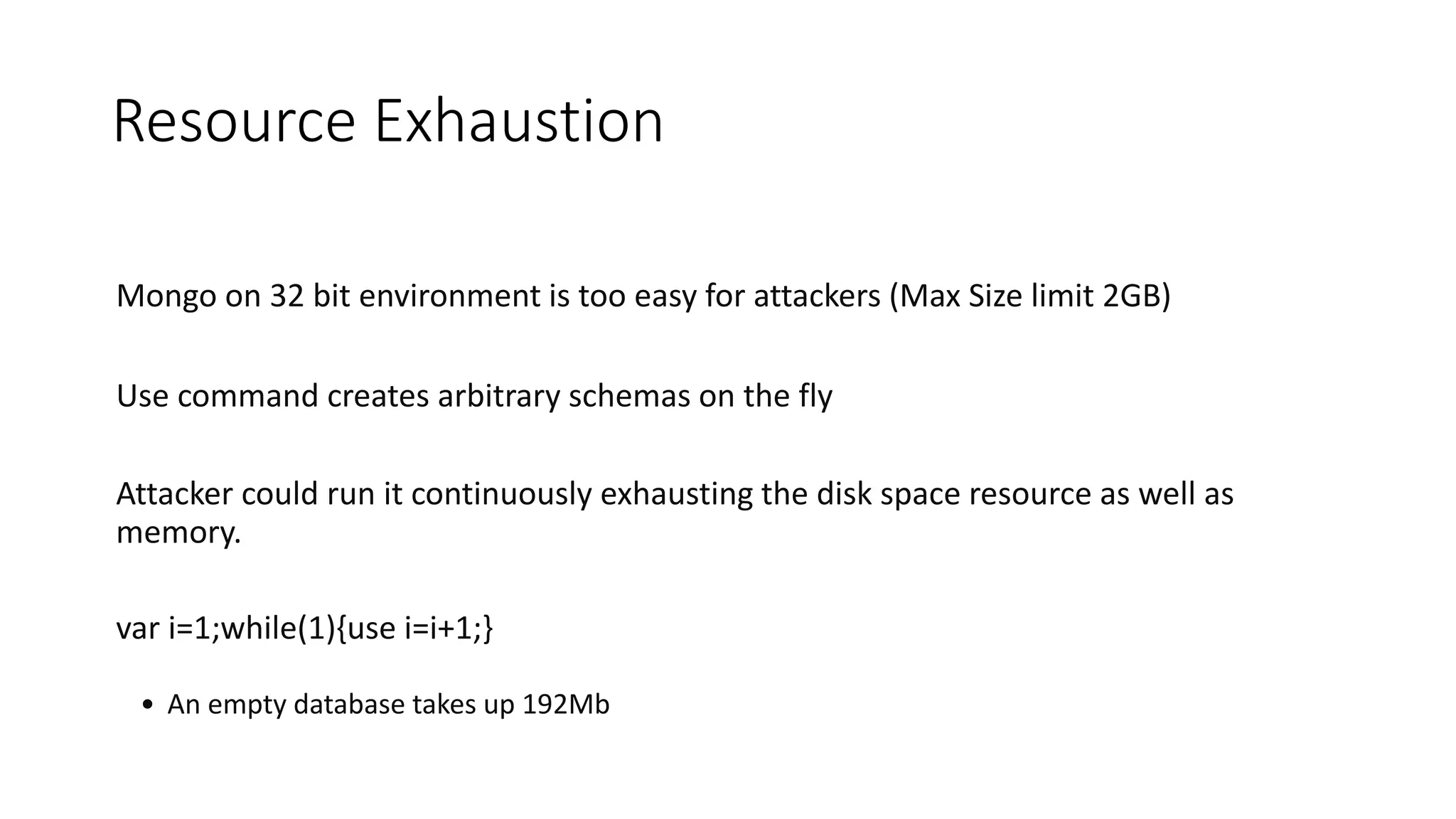 Resource Exhaustion

Mongo on 32 bit environment is too easy for attackers (Max Size limit 2GB)

Use command creates arbitrary schemas on the fly

Attacker could run it continuously exhausting the disk space resource as well as memory.

var i=1;while(1){use i=i+1;}

• An empty database takes up 192Mb